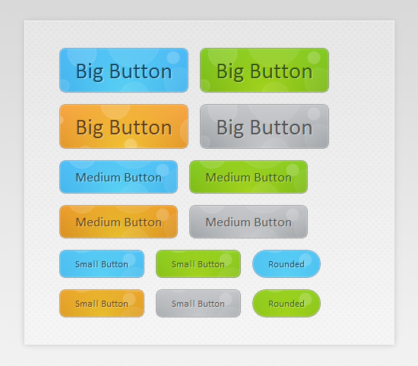 Big Button
Big Button
Big Button
Big Button
Medium Button
Medium Button
Medium Button
Medium Button
Small Button
Small Button
Rounded
Small Button
Small Button
Rounded